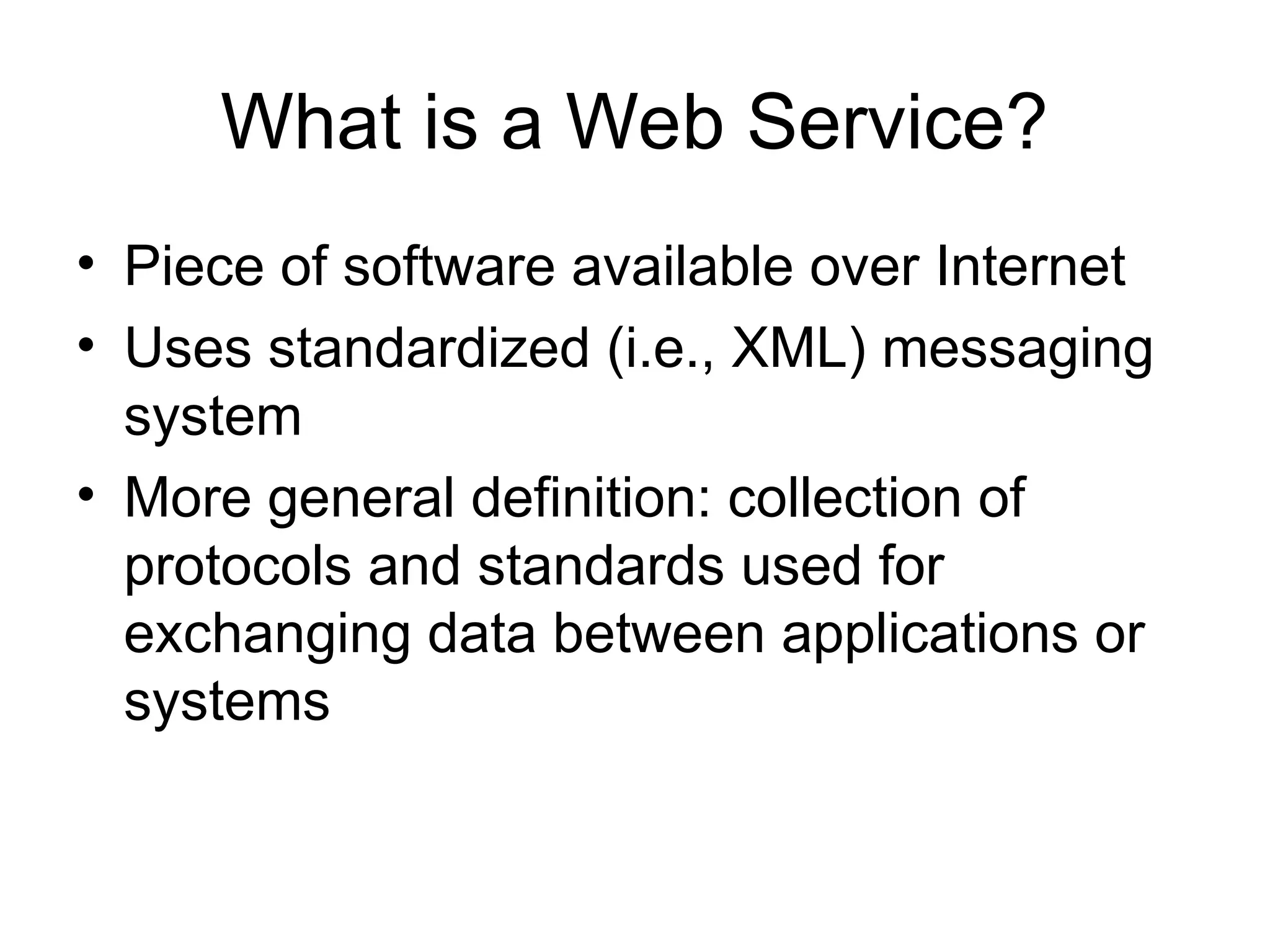 What is a Web Service?

• Piece of software available over Internet
• Uses standardized (i.e., XML) messaging system
• More general definition: collection of protocols and standards used for exchanging data between applications or systems